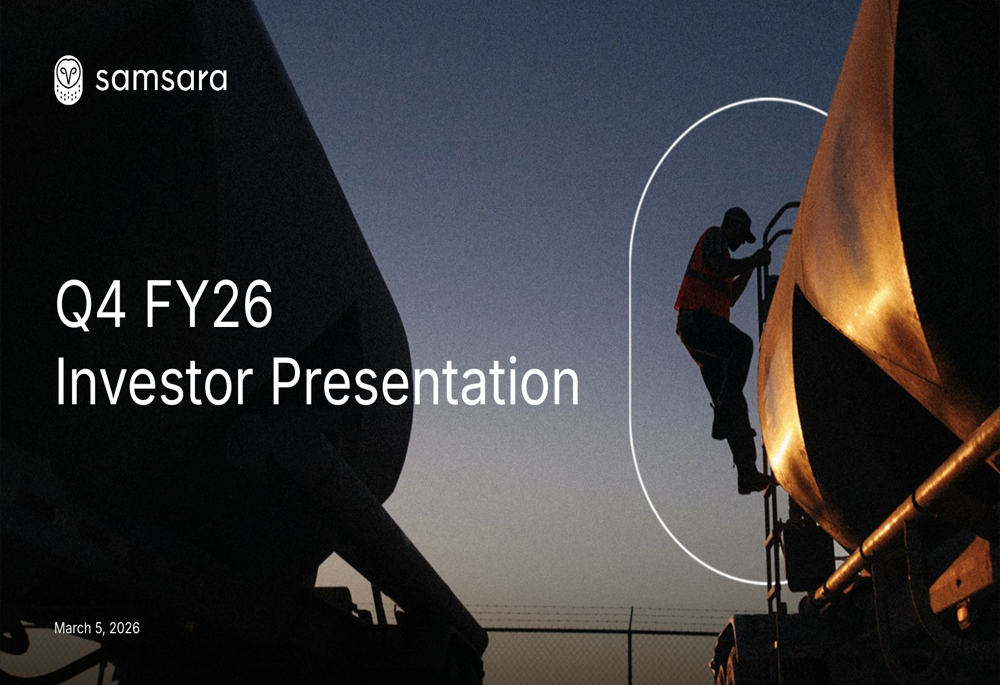 samsara

Q4 FY26
Investor Presentation

March 5, 2026